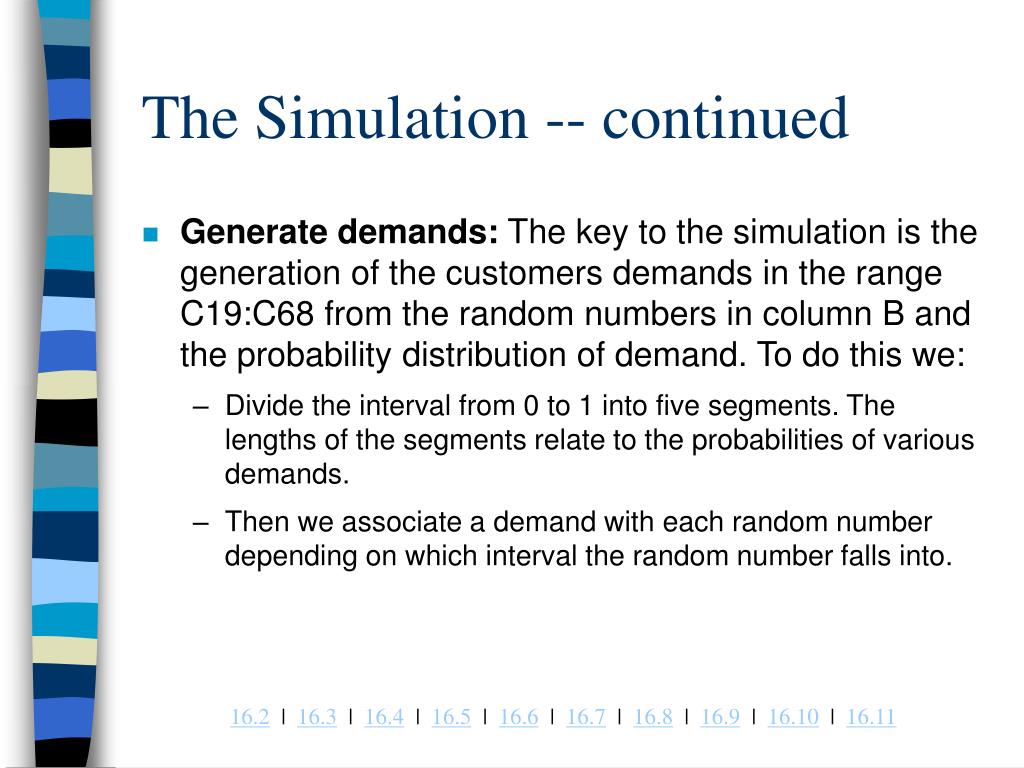 The Simulation -- continued

Generate demands: The key to the simulation is the generation of the customers demands in the range C19:C68 from the random numbers in column B and the probability distribution of demand. To do this we:

– Divide the interval from 0 to 1 into five segments. The lengths of the segments relate to the probabilities of various demands.

– Then we associate a demand with each random number depending on which interval the random number falls into.

16.2 | 16.3 | 16.4 | 16.5 | 16.6 | 16.7 | 16.8 | 16.9 | 16.10 | 16.11